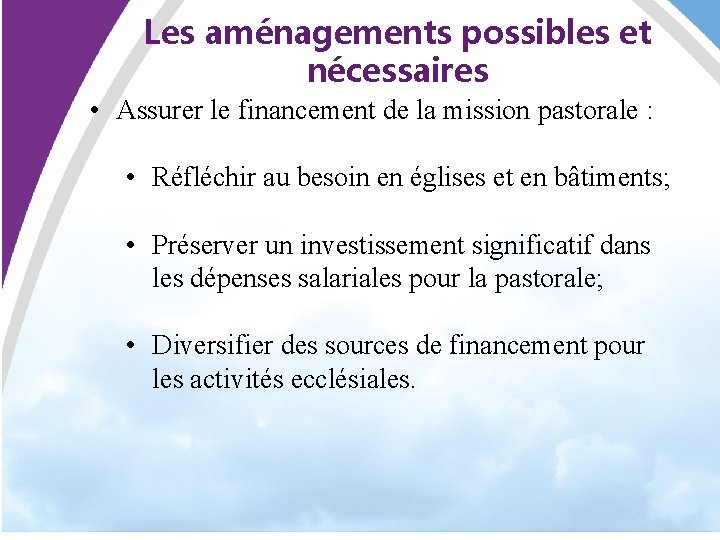 Les aménagements possibles et nécessaires

• Assurer le financement de la mission pastorale :

• Réfléchir au besoin en églises et en bâtiments;

• Préserver un investissement significatif dans les dépenses salariales pour la pastorale;

• Diversifier des sources de financement pour les activités ecclésiales.